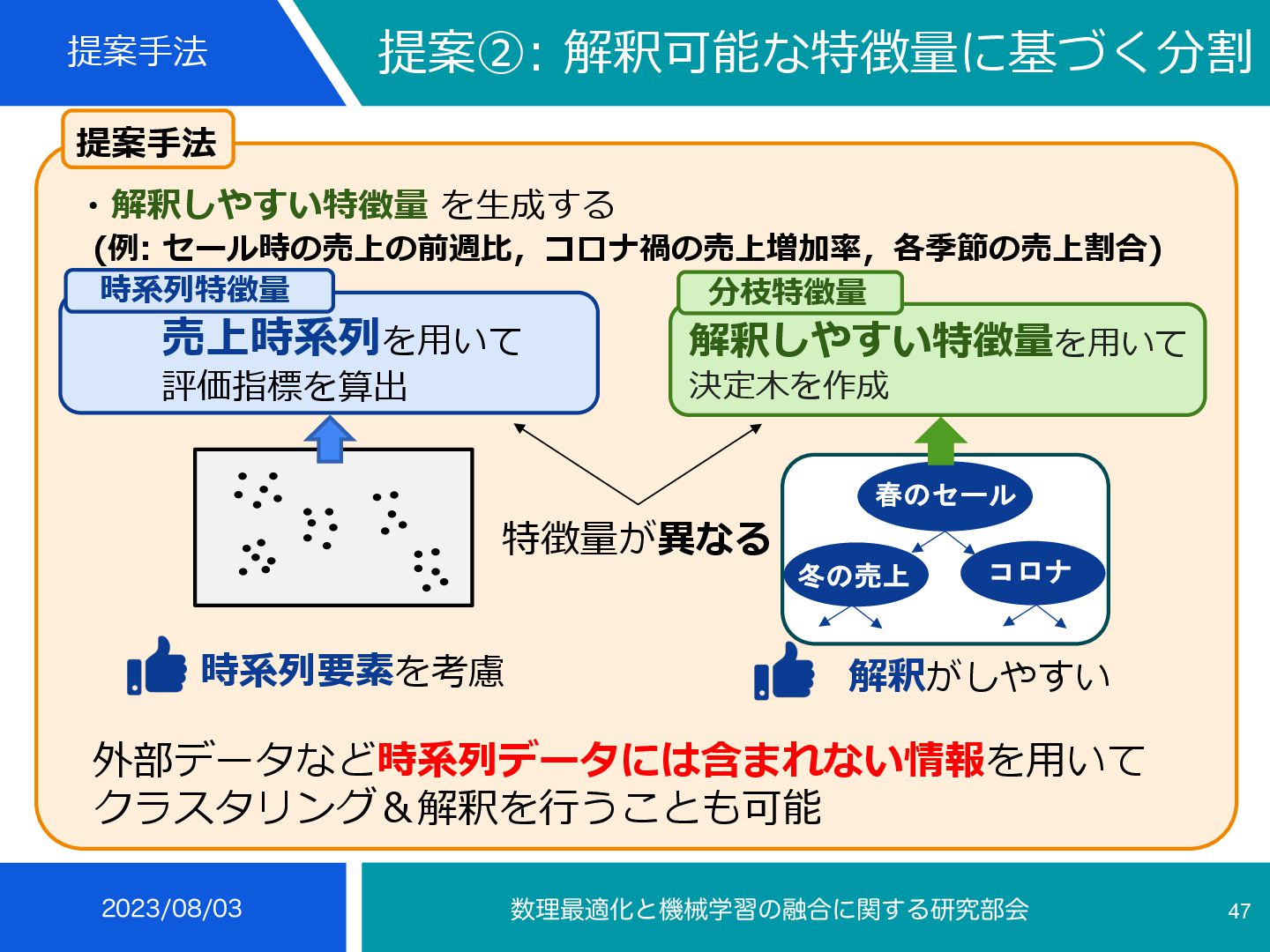 提案手法

提案②: 解釈可能な特徴量に基づく分割

提案手法

・解釈しやすい特徴量 を生成する
(例: セール時の売上の前週比，コロナ禍の売上増加率，各季節の売上割合)

時系列特徴量

売上時系列を用いて
評価指標を算出

分枝特徴量

解釈しやすい特徴量を用いて
決定木を作成

特徴量が異なる

春のセール

冬の売上

コロナ

時系列要素を考慮

解釈がしやすい

外部データなど時系列データには含まれない情報を用いて
クラスタリング＆解釈を行うことも可能

2023/08/03

数理最適化と機械学習の融合に関する研究部会

47